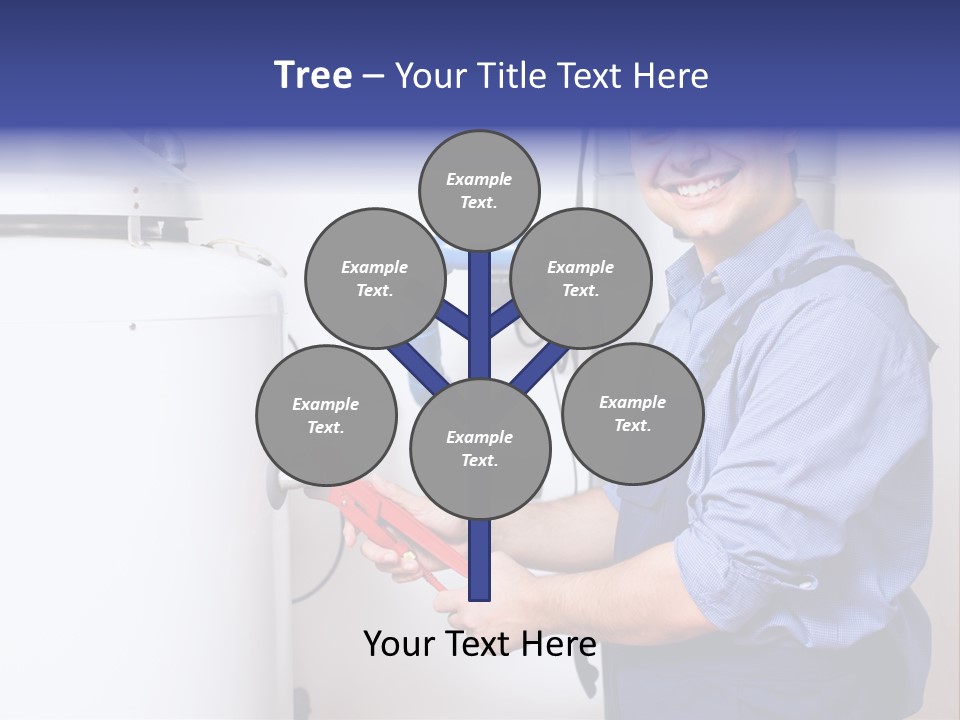 Tree – Your Title Text Here

Example Text.

Example Text.

Example Text.

Example Text.

Example Text.

Example Text.

Your Text Here